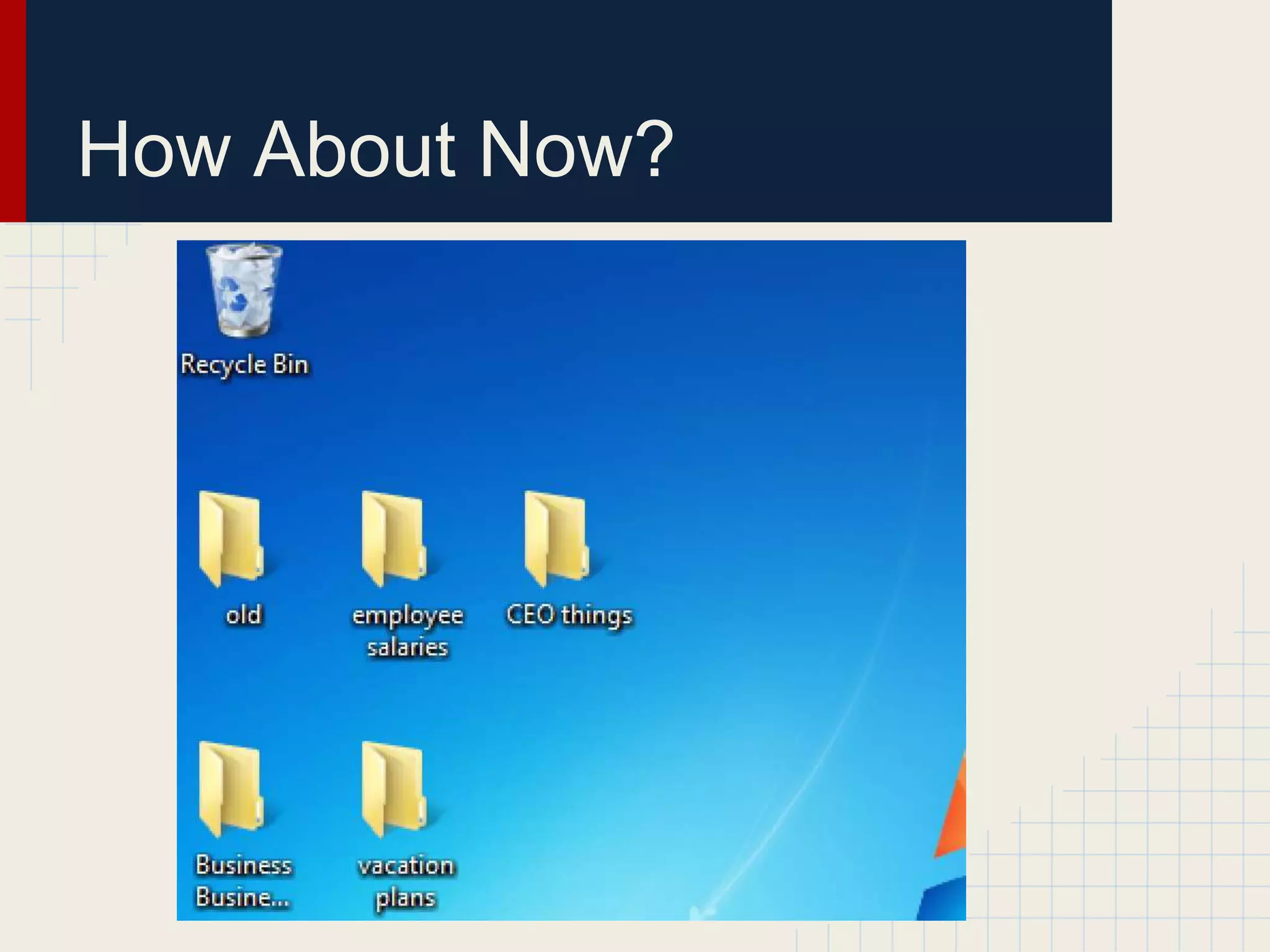 How About Now?

Recycle Bin

old

employee salaries

CEO things

Business Busine...

vacation plans